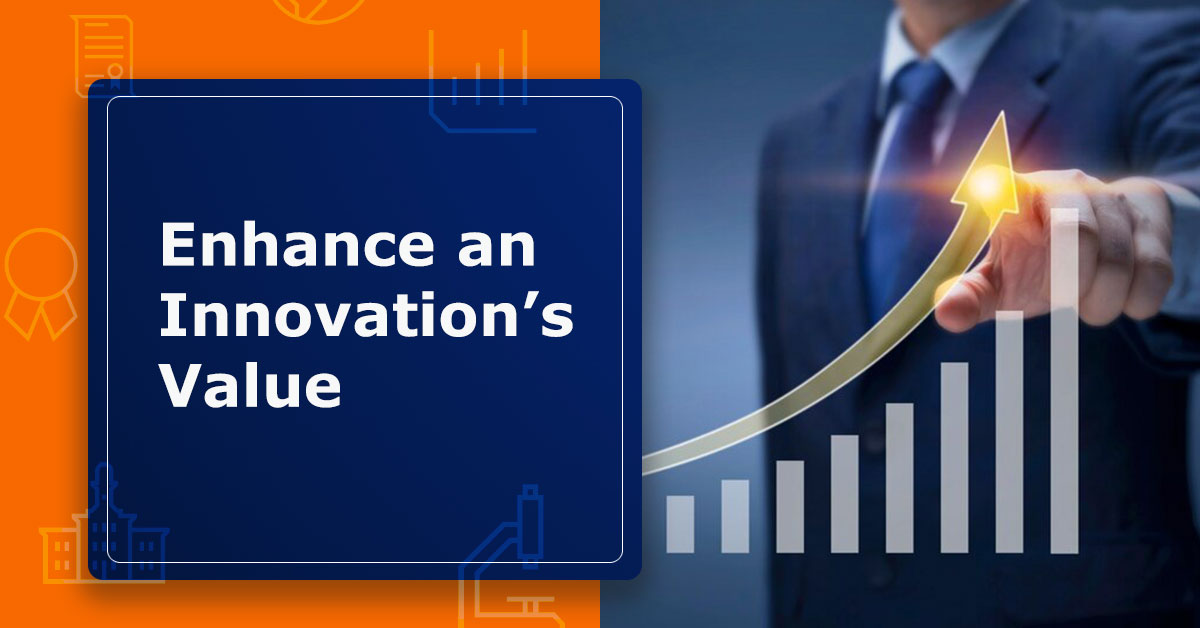 Enhance an Innovation’s Value